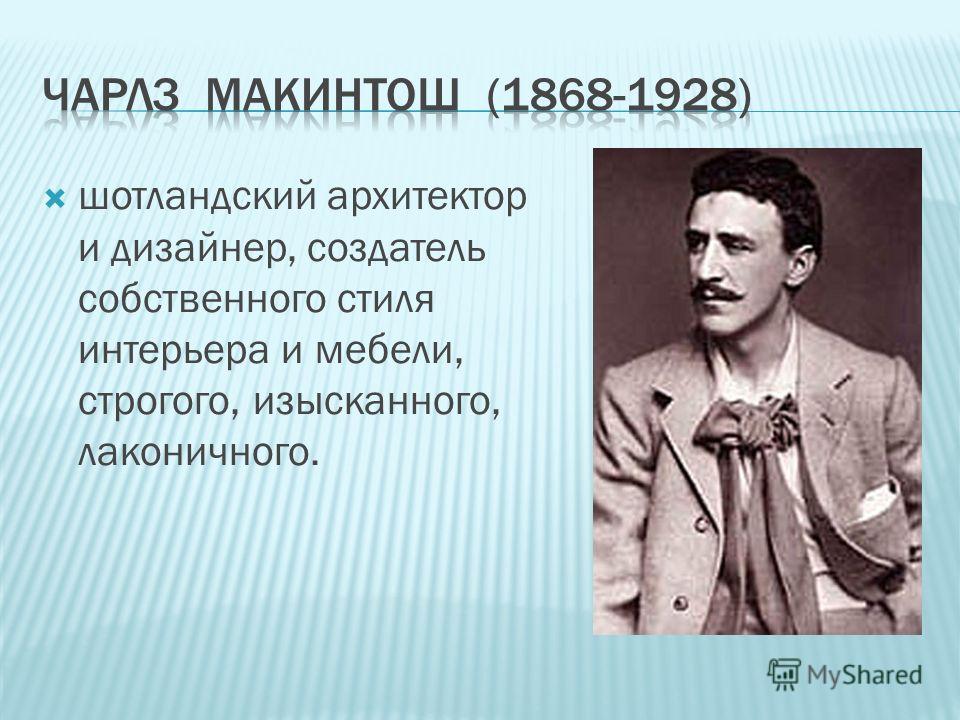 ЧАРЛЗ МАКИНТОШ (1868-1928)

шотландский архитектор и дизайнер, создатель собственного стиля интерьера и мебели, строгого, изысканного, лаконичного.

MyShared